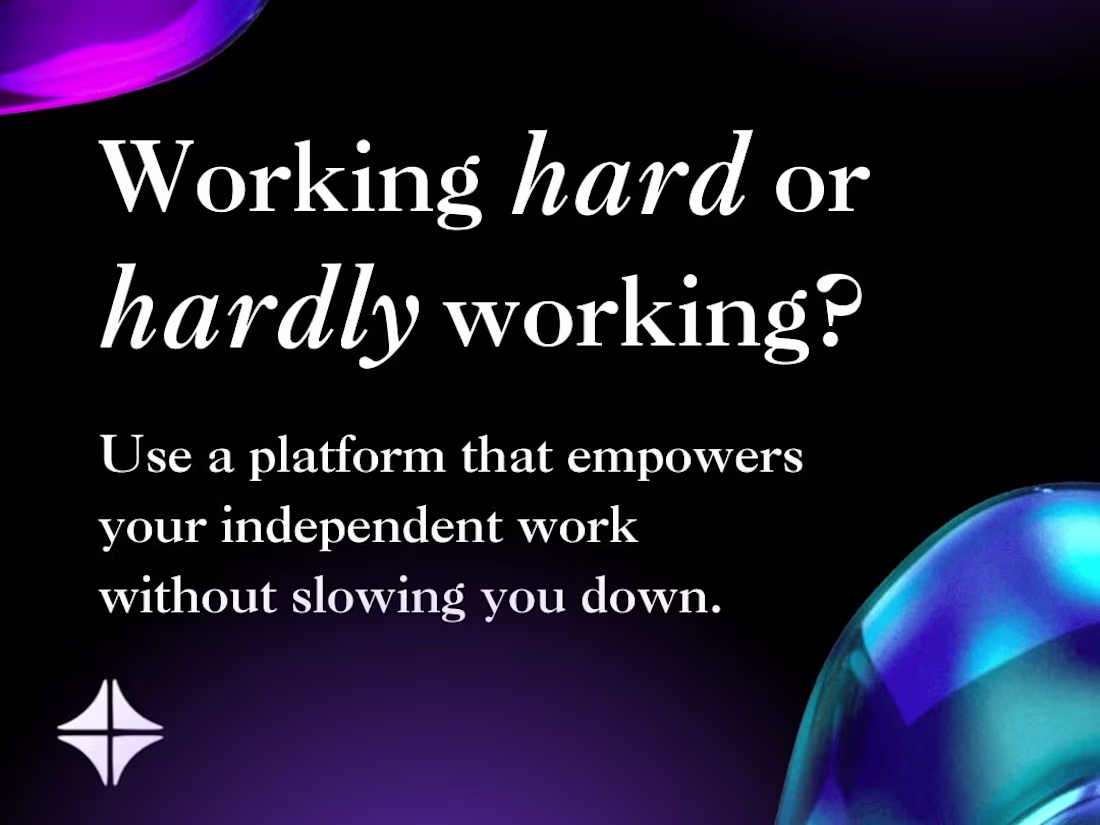 Working hard or hardly working?

Use a platform that empowers your independent work without slowing you down.